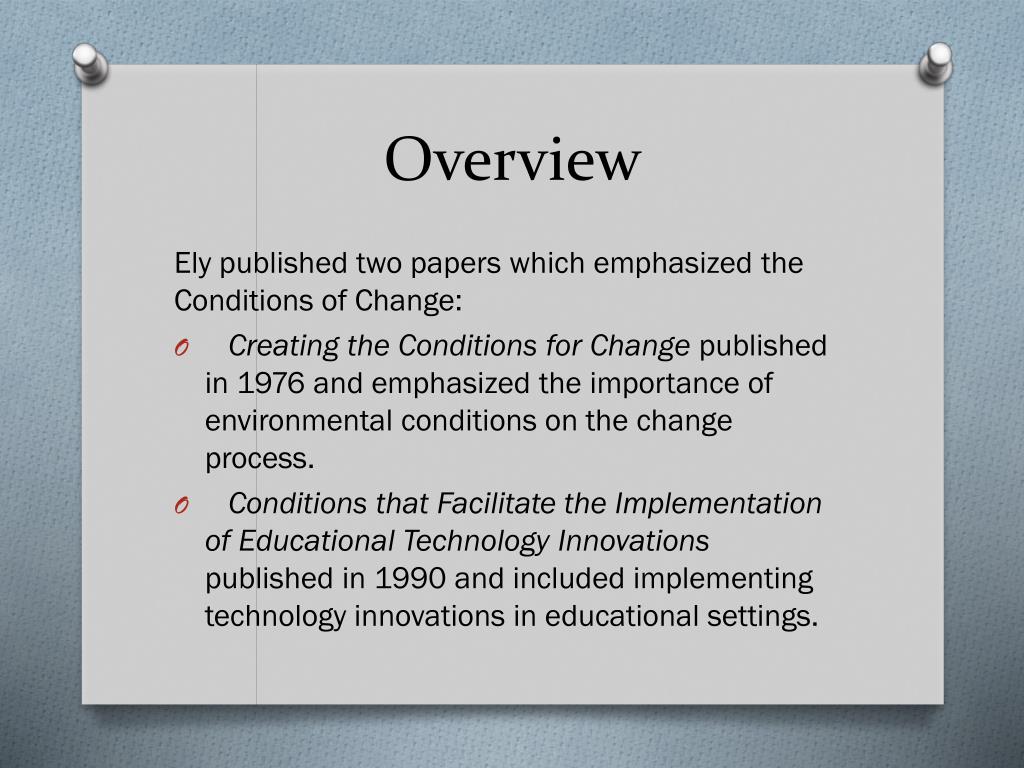 Overview

Ely published two papers which emphasized the Conditions of Change:

O Creating the Conditions for Change published in 1976 and emphasized the importance of environmental conditions on the change process.

O Conditions that Facilitate the Implementation of Educational Technology Innovations published in 1990 and included implementing technology innovations in educational settings.